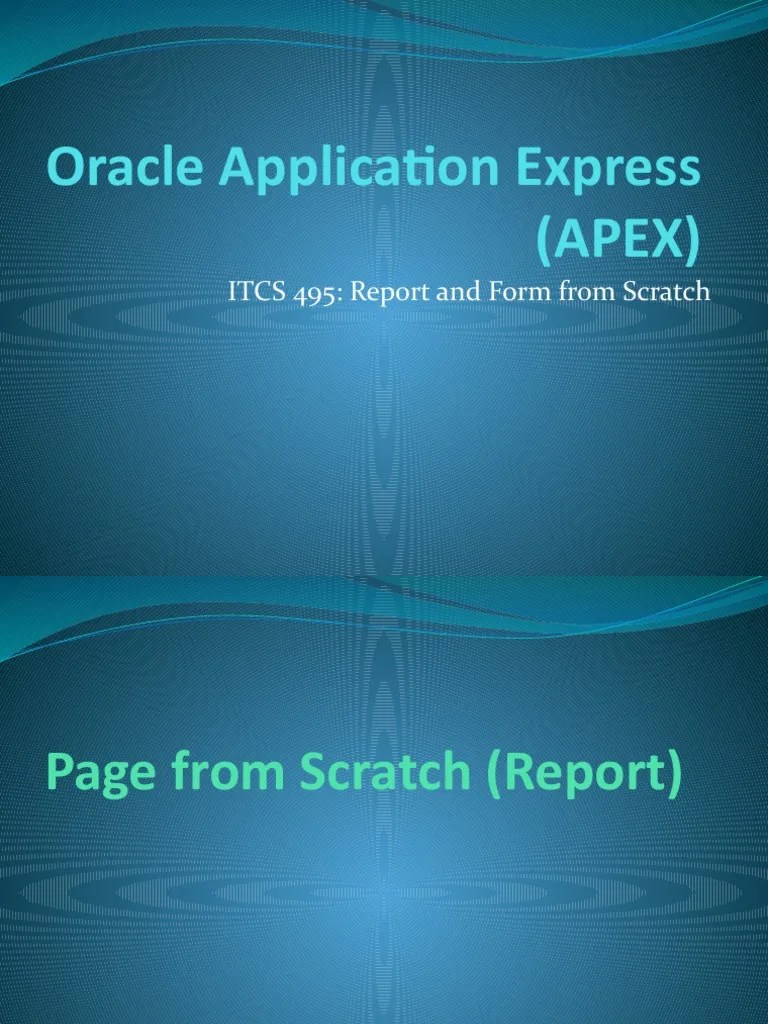 Oracle Application Express (APEX)

ITCS 495: Report and Form from Scratch

Page from Scratch (Report)